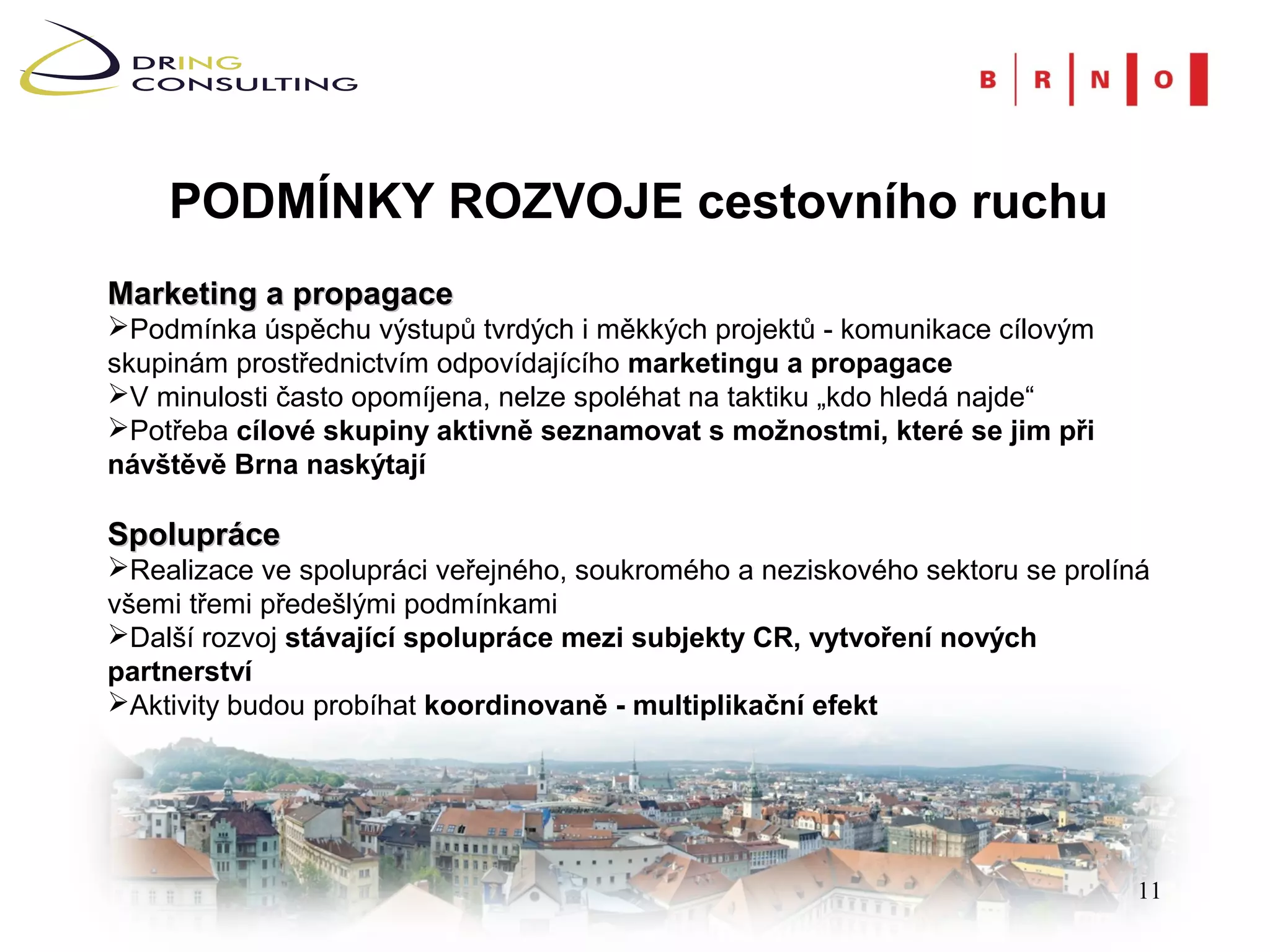 DRING CONSULTING

B R N O

PODMÍNKY ROZVOJE cestovního ruchu

Marketing a propagace
➢Podmínka úspěchu výstupů tvrdých i měkkých projektů - komunikace cílovým skupinám prostřednictvím odpovídajícího marketingu a propagace
➢V minulosti často opomíjena, nelze spoléhat na taktiku „kdo hledá najde“
➢Potřeba cílové skupiny aktivně seznamovat s možnostmi, které se jim při návštěvě Brna naskýtají

Spolupráce
➢Realizace ve spolupráci veřejného, soukromého a neziskového sektoru se prolíná všemi třemi předešlými podmínkami
➢Další rozvoj stávající spolupráce mezi subjekty CR, vytvoření nových partnerství
➢Aktivity budou probíhat koordinovaně - multiplikační efekt

11